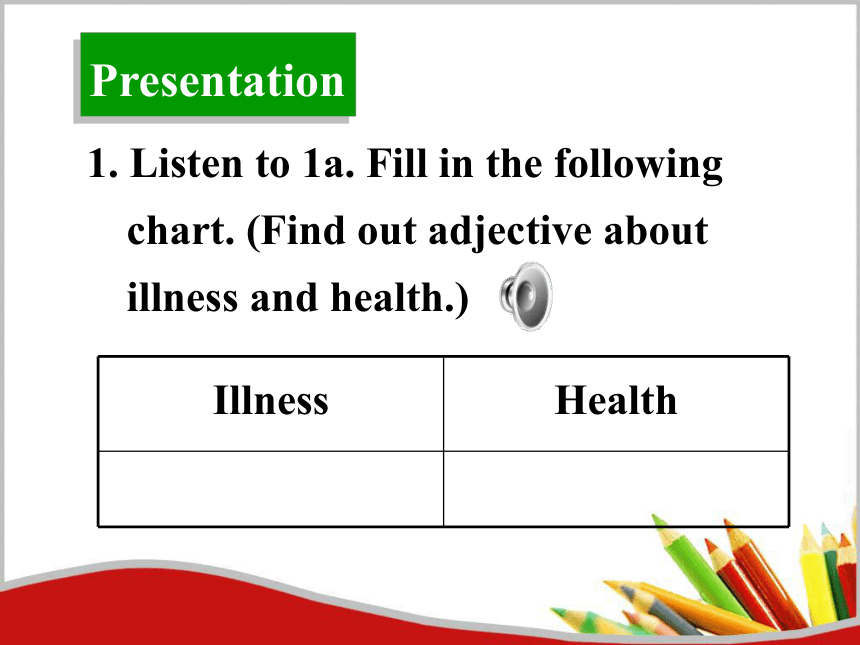 Presentation

1. Listen to 1a. Fill in the following chart. (Find out adjective about illness and health.)

| Illness | Health |
|---|---|
| | |